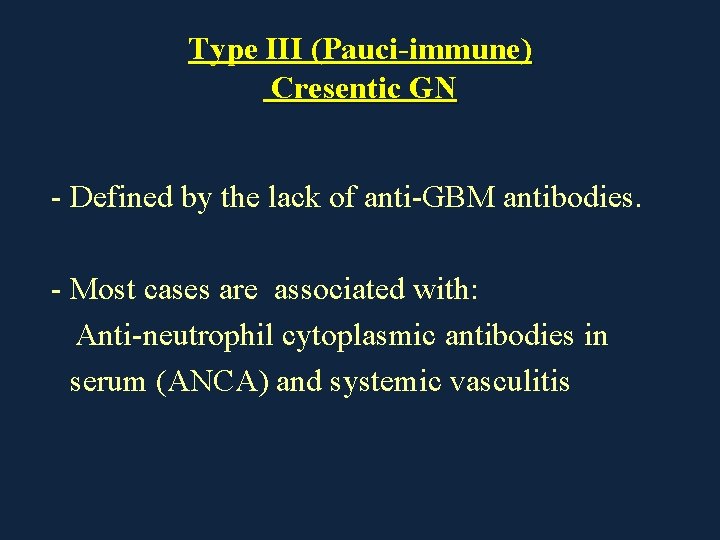 Type III (Pauci-immune)
Cresentic GN

- Defined by the lack of anti-GBM antibodies.

- Most cases are associated with:
Anti-neutrophil cytoplasmic antibodies in serum (ANCA) and systemic vasculitis